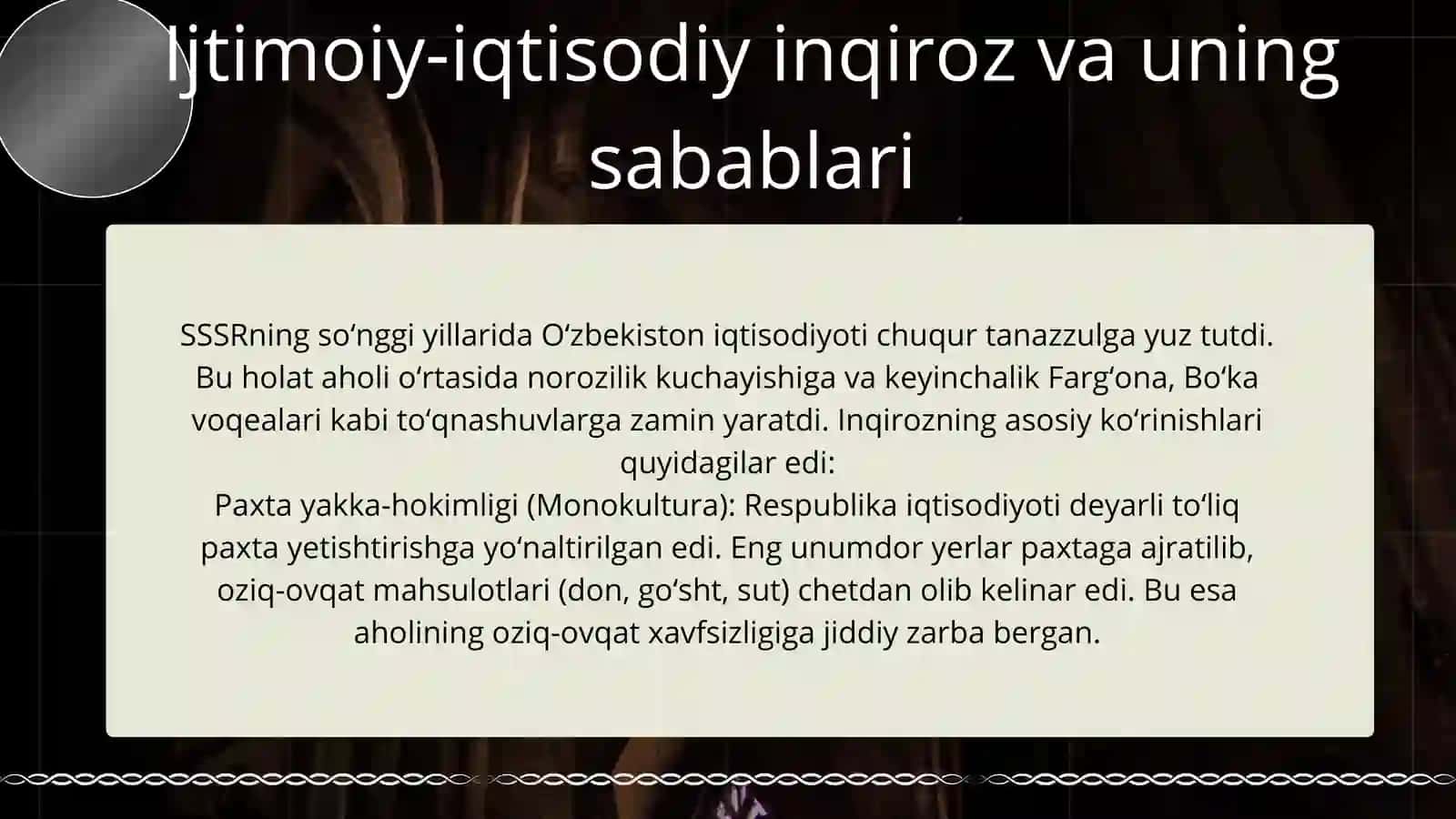 Ijtimoiy-iqtisodiy inqiroz va uning sabablari

SSSRning so‘nggi yillarida O‘zbekiston iqtisodiyoti chuqur tanazzulga yuz tutdi. Bu holat aholi o‘rtasida norozilik kuchayishiga va keyinchalik Farg‘ona, Bo‘ka voqealari kabi to‘qnashuvlarga zamin yaratdi. Inqirozning asosiy ko‘rinishlari quyidagilar edi:
Paxta yakka-hokimligi (Monokultura): Respublika iqtisodiyoti deyarli to‘liq paxta yetishtirishga yo‘naltirilgan edi. Eng unumdor yerlar paxtaga ajratilib, oziq-ovqat mahsulotlari (don, go‘sht, sut) chetdan olib kelinar edi. Bu esa aholining oziq-ovqat xavfsizligiga jiddiy zarba bergan.